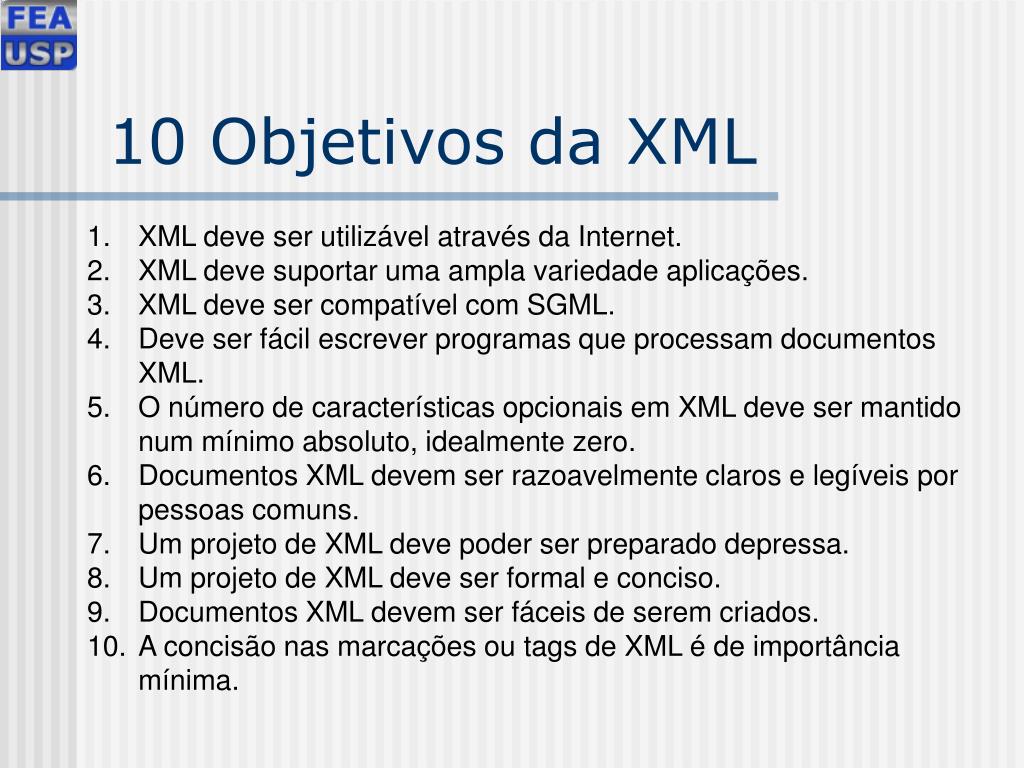 FEA
USP

10 Objetivos da XML

1. XML deve ser utilizável através da Internet.
2. XML deve suportar uma ampla variedade aplicações.
3. XML deve ser compatível com SGML.
4. Deve ser fácil escrever programas que processam documentos XML.
5. O número de características opcionais em XML deve ser mantido num mínimo absoluto, idealmente zero.
6. Documentos XML devem ser razoavelmente claros e legíveis por pessoas comuns.
7. Um projeto de XML deve poder ser preparado depressa.
8. Um projeto de XML deve ser formal e conciso.
9. Documentos XML devem ser fáceis de serem criados.
10. A concisão nas marcações ou tags de XML é de importância mínima.